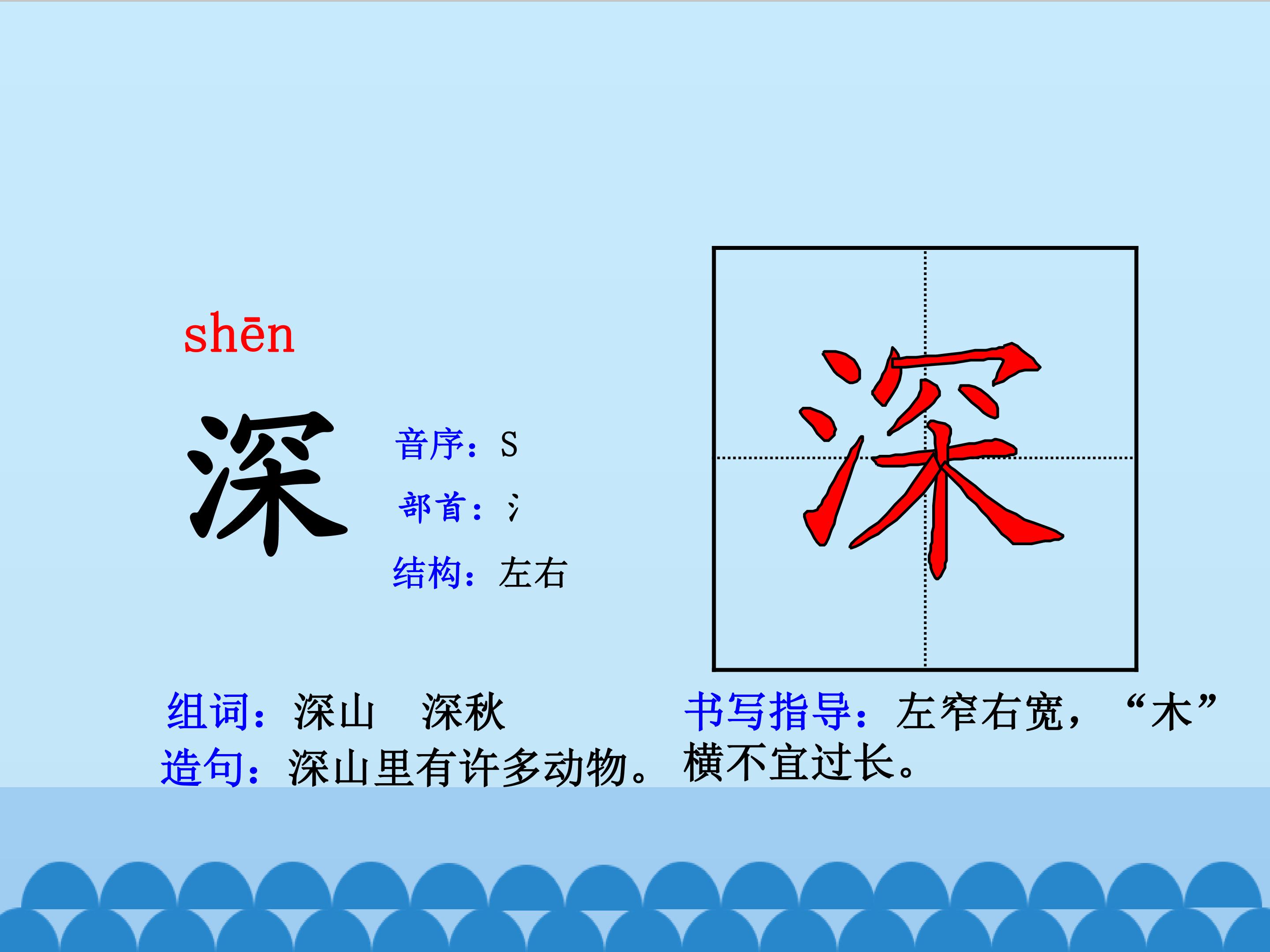 shēn

深

音序：S

部首：氵

结构：左右

深

组词：深山　深秋

造句：深山里有许多动物。

书写指导：左窄右宽，“木”横不宜过长。